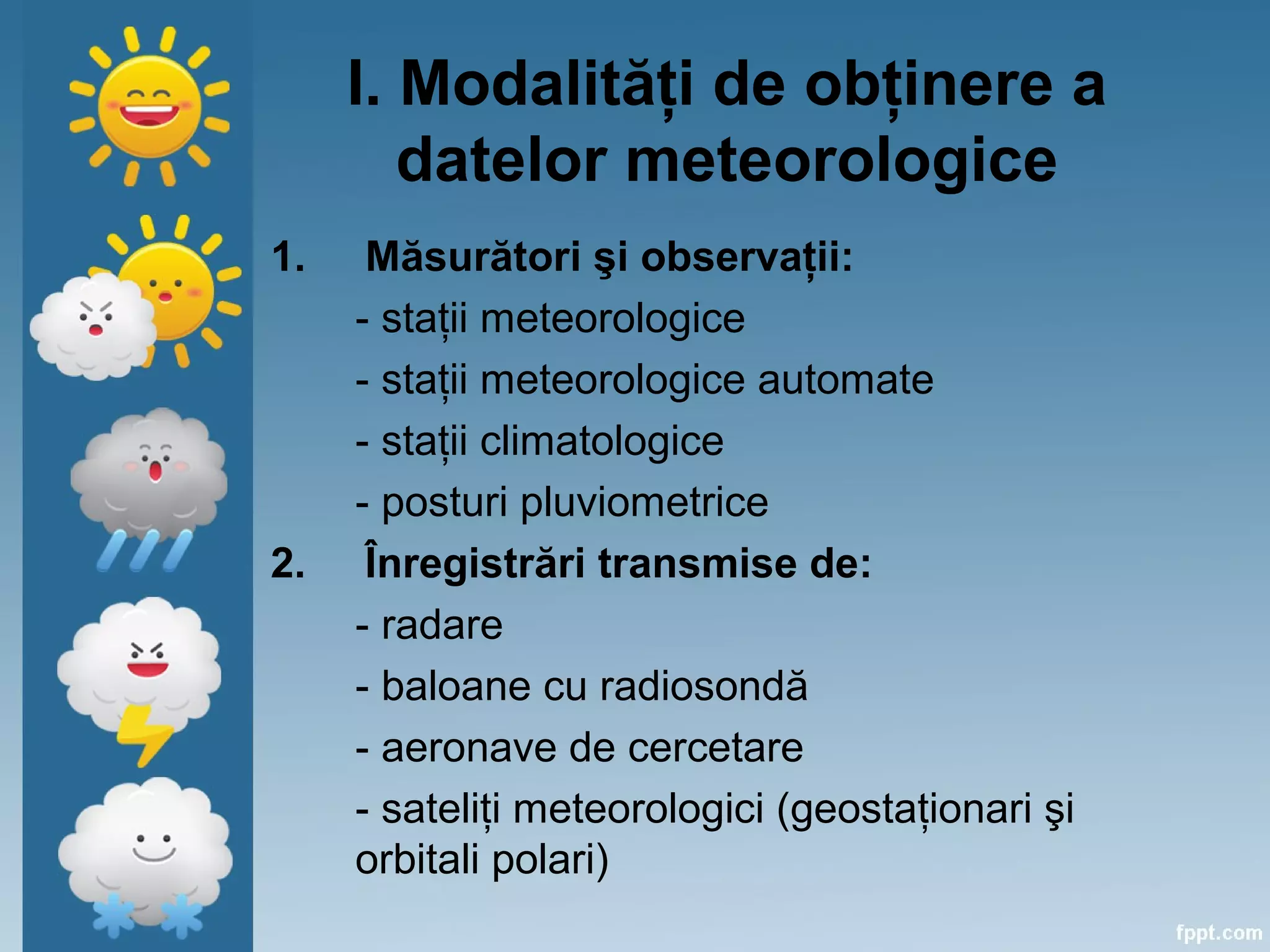 I. Modalități de obținere a datelor meteorologice

1. Măsurători şi observații:

- stații meteorologice

- stații meteorologice automate

- stații climatologice

- posturi pluviometrice

2. Înregistrări transmise de:

- radare

- baloane cu radiosondă

- aeronave de cercetare

- sateliți meteorologici (geostaționari şi orbitali polari)

fppt.com